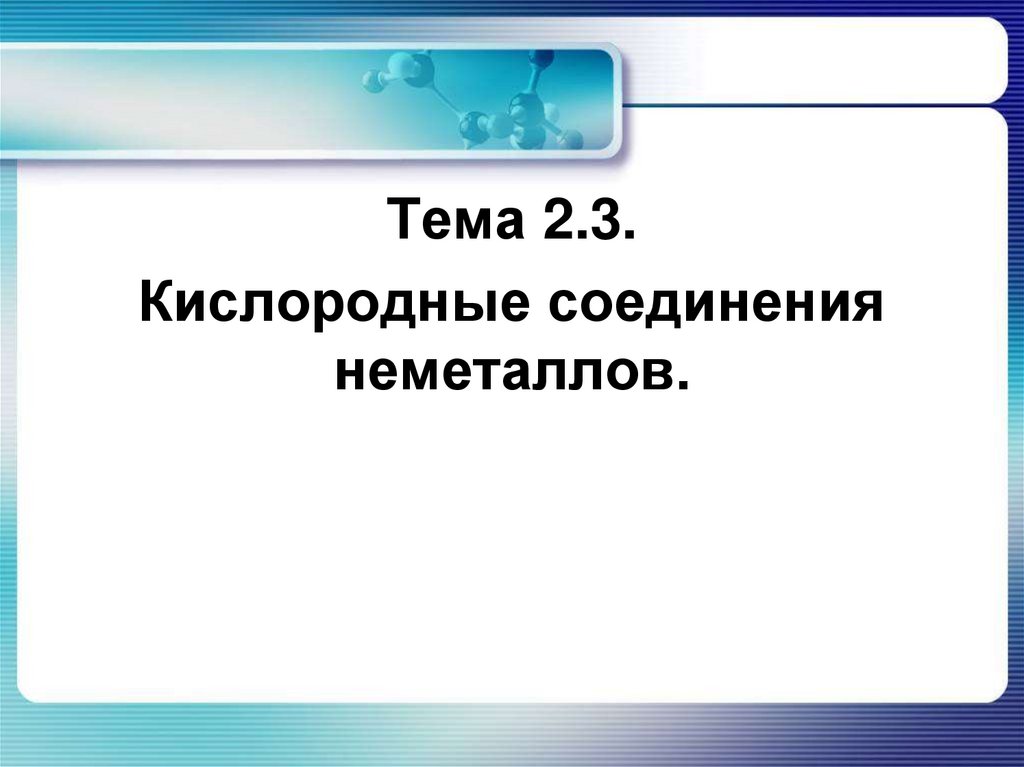 Тема 2.3.

Кислородные соединения неметаллов.